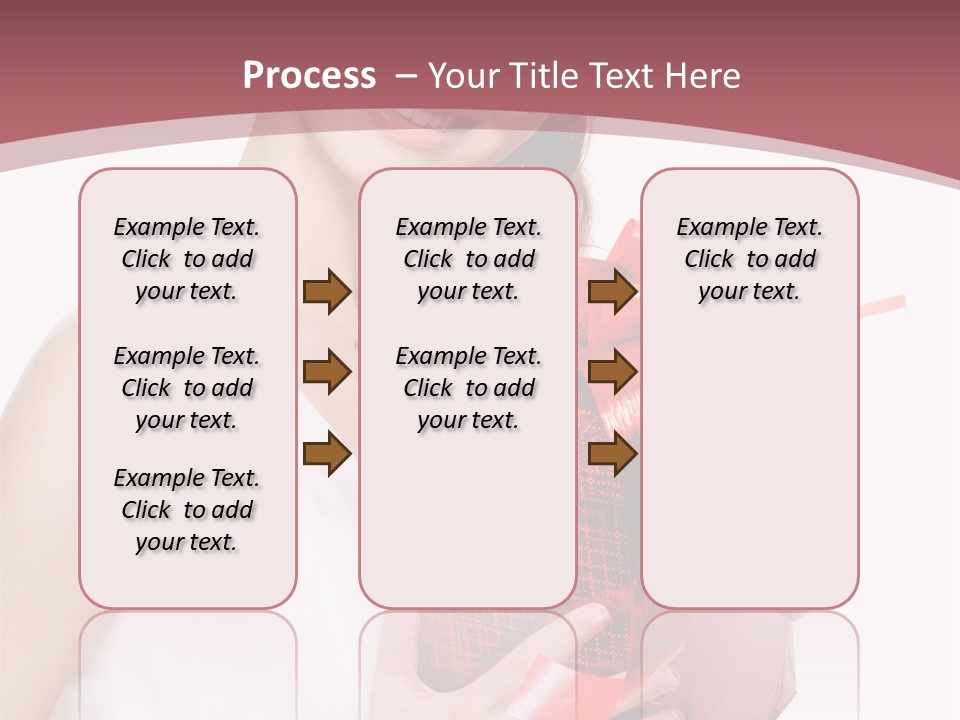 Process – Your Title Text Here

Example Text. Click to add your text.

Example Text. Click to add your text.

Example Text. Click to add your text.

Example Text. Click to add your text.

Example Text. Click to add your text.

Example Text. Click to add your text.